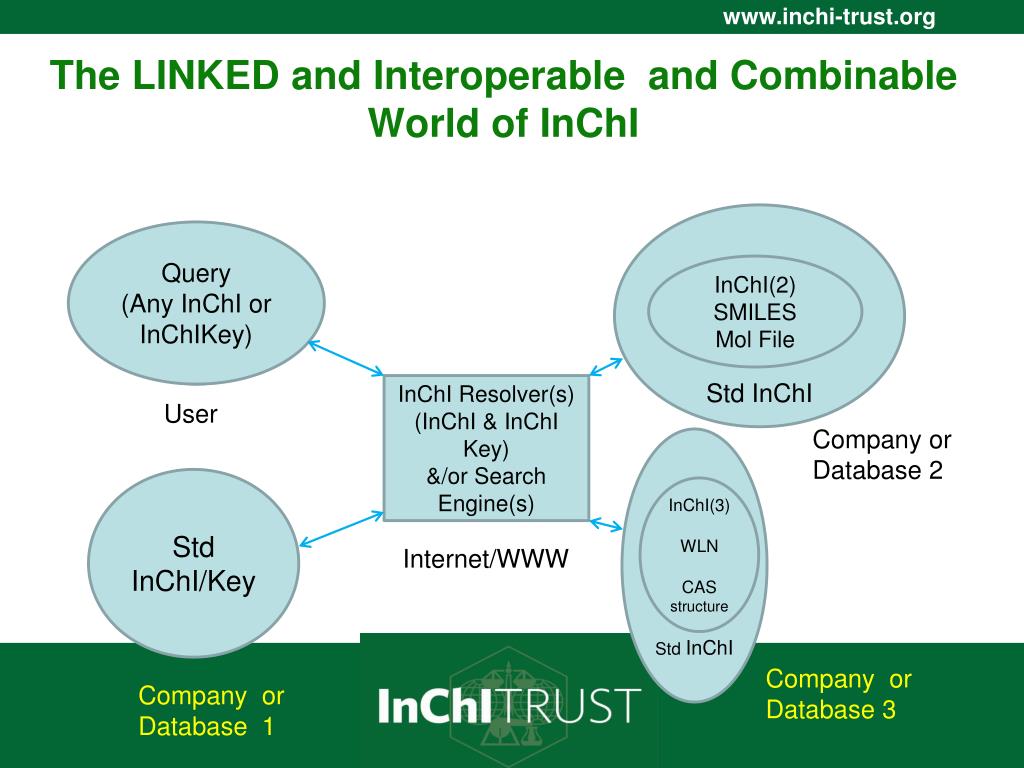 www.inchi-trust.org

The LINKED and Interoperable and Combinable World of InChI

Query
(Any InChI or InChIKey)

User

InChI Resolver(s)
(InChI & InChI Key)
&/or Search Engine(s)

Internet/WWW

InChI(2)
SMILES
Mol File

Std InChI

Company or Database 2

Std InChI/Key

InChI(3)
WLN
CAS structure
Std InChI

Company or Database 1

InChI TRUST

Company or Database 3